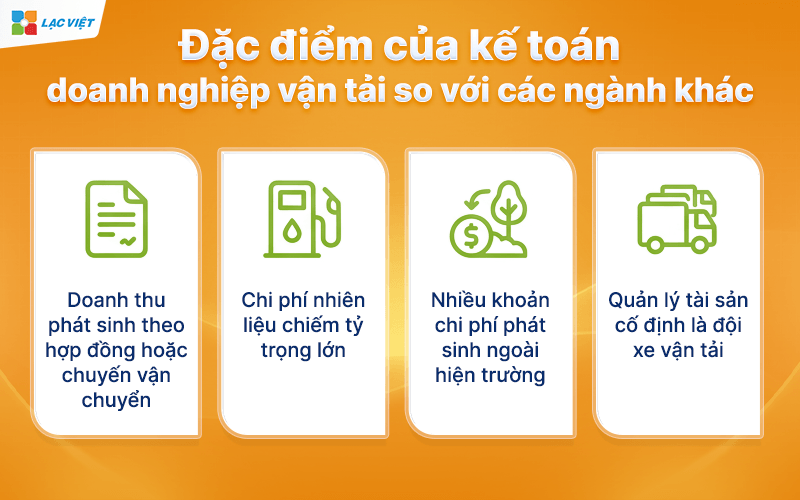 LẠC VIỆT

Đặc điểm của kế toán doanh nghiệp vận tải so với các ngành khác

Doanh thu phát sinh theo hợp đồng hoặc chuyến vận chuyển

Chi phí nhiên liệu chiếm tỷ trọng lớn

Nhiều khoản chi phí phát sinh ngoài hiện trường

Quản lý tài sản cố định là đội xe vận tải